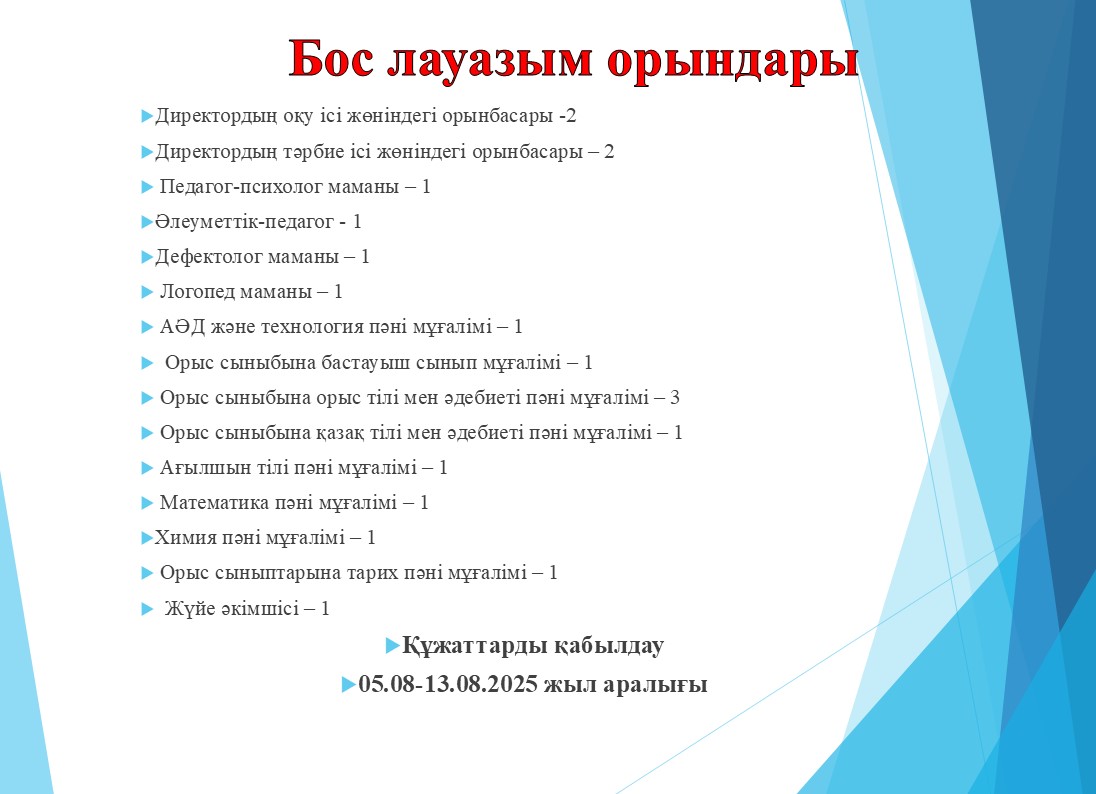 Бос лауазым орындары

Директордың оқу ісі жөніндегі орынбасары -2

Директордың тәрбие ісі жөніндегі орынбасары – 2

Педагог-психолог маманы – 1

Әлеуметтік-педагог - 1

Дефектолог маманы – 1

Логопед маманы – 1

АӘД және технология пәні мұғалімі – 1

Орыс сыныбына бастауыш сынып мұғалімі – 1

Орыс сыныбына орыс тілі мен әдебиеті пәні мұғалімі – 3

Орыс сыныбына қазақ тілі мен әдебиеті пәні мұғалімі – 1

Ағылшын тілі пәні мұғалімі – 1

Математика пәні мұғалімі – 1

Химия пәні мұғалімі – 1

Орыс сыныптарына тарих пәні мұғалімі – 1

Жүйе әкімшісі – 1

Құжаттарды қабылдау

05.08-13.08.2025 жыл аралығы